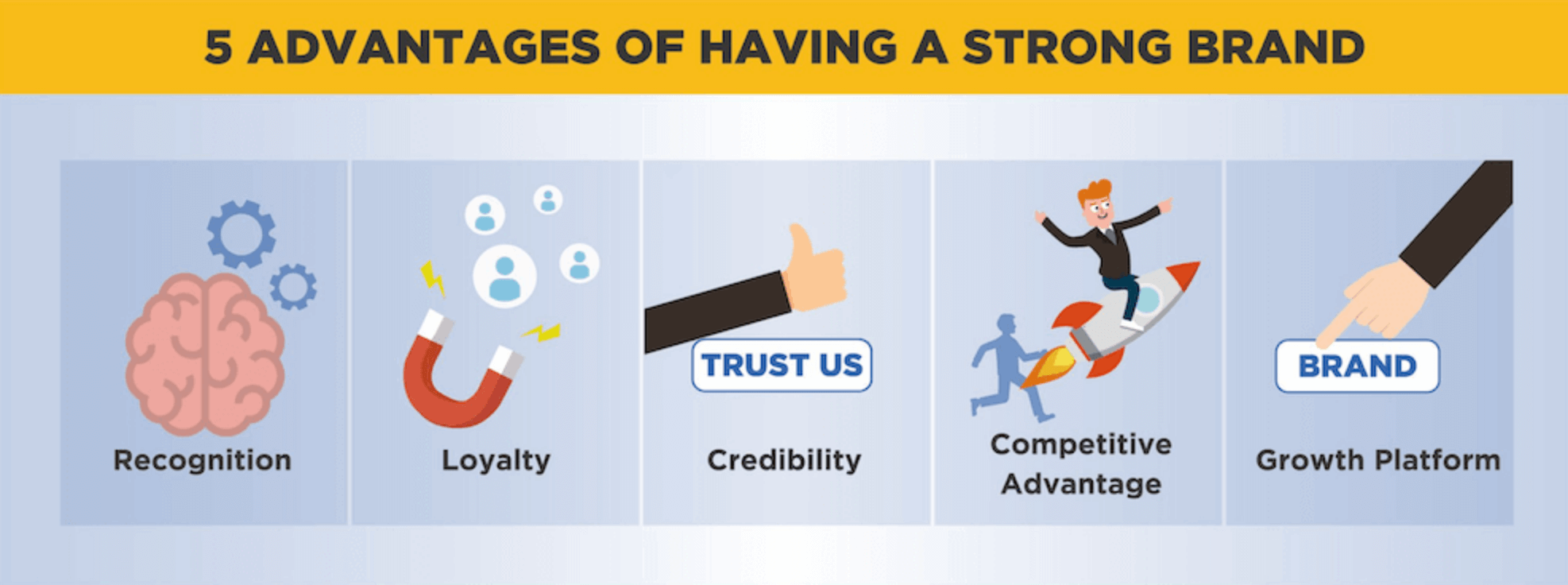 5 ADVANTAGES OF HAVING A STRONG BRAND

Recognition

Loyalty

TRUST US

Credibility

Competitive Advantage

BRAND

Growth Platform